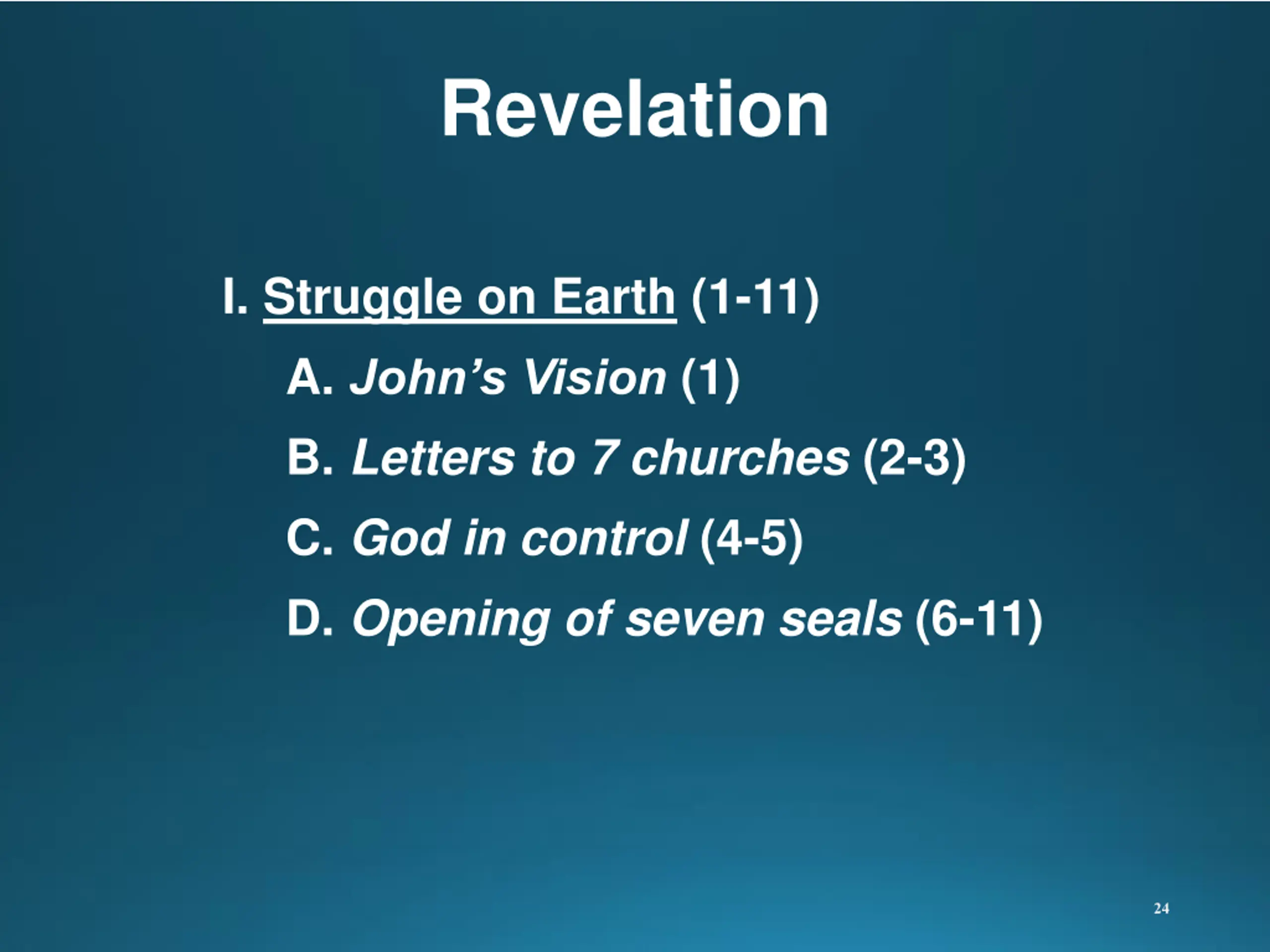 Revelation

I. Struggle on Earth (1-11)

A. John’s Vision (1)

B. Letters to 7 churches (2-3)

C. God in control (4-5)

D. Opening of seven seals (6-11)

24